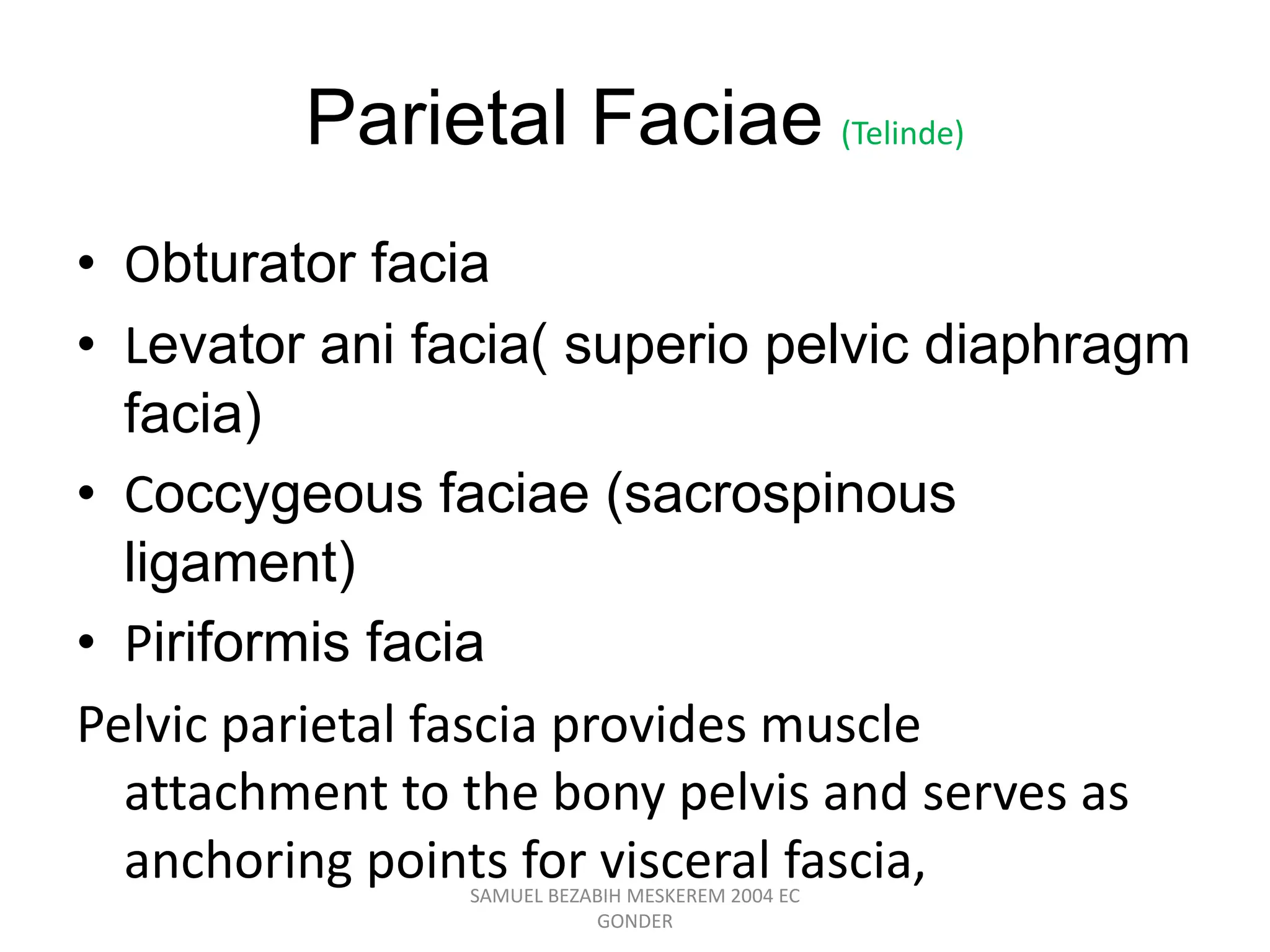 Parietal Faciae (Telinde)

• Obturator facia
• Levator ani facia( superio pelvic diaphragm facia)
• Coccygeous faciae (sacrospinous ligament)
• Piriformis facia

Pelvic parietal fascia provides muscle attachment to the bony pelvis and serves as anchoring points for visceral fascia,

SAMUEL BEZABIH MESKEREM 2004 EC GONDER